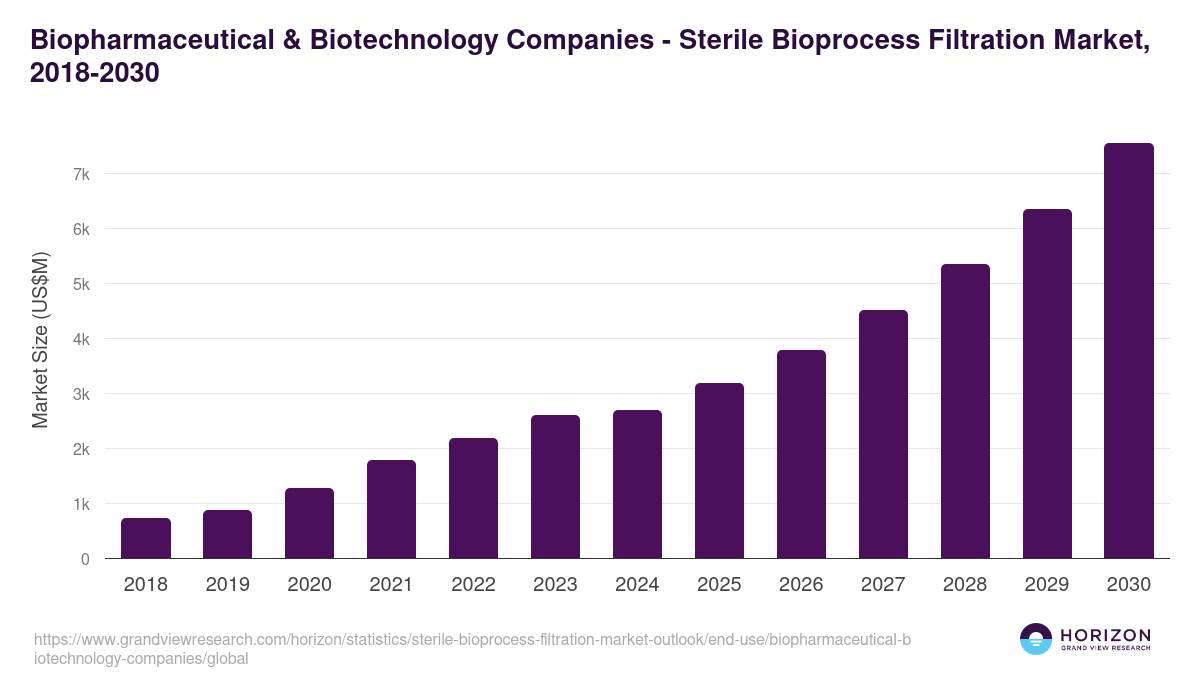 Biopharmaceutical & Biotechnology Companies - Sterile Bioprocess Filtration Market, 2018-2030

Market Size (US$M)

7k
6k
5k
4k
3k
2k
1k
0

2018 2019 2020 2021 2022 2023 2024 2025 2026 2027 2028 2029 2030

https://www.grandviewresearch.com/horizon/statistics/sterile-bioprocess-filtration-market-outlook/end-use/biopharmaceutical-biotechnology-companies/global

HORIZON
GRAND VIEW RESEARCH